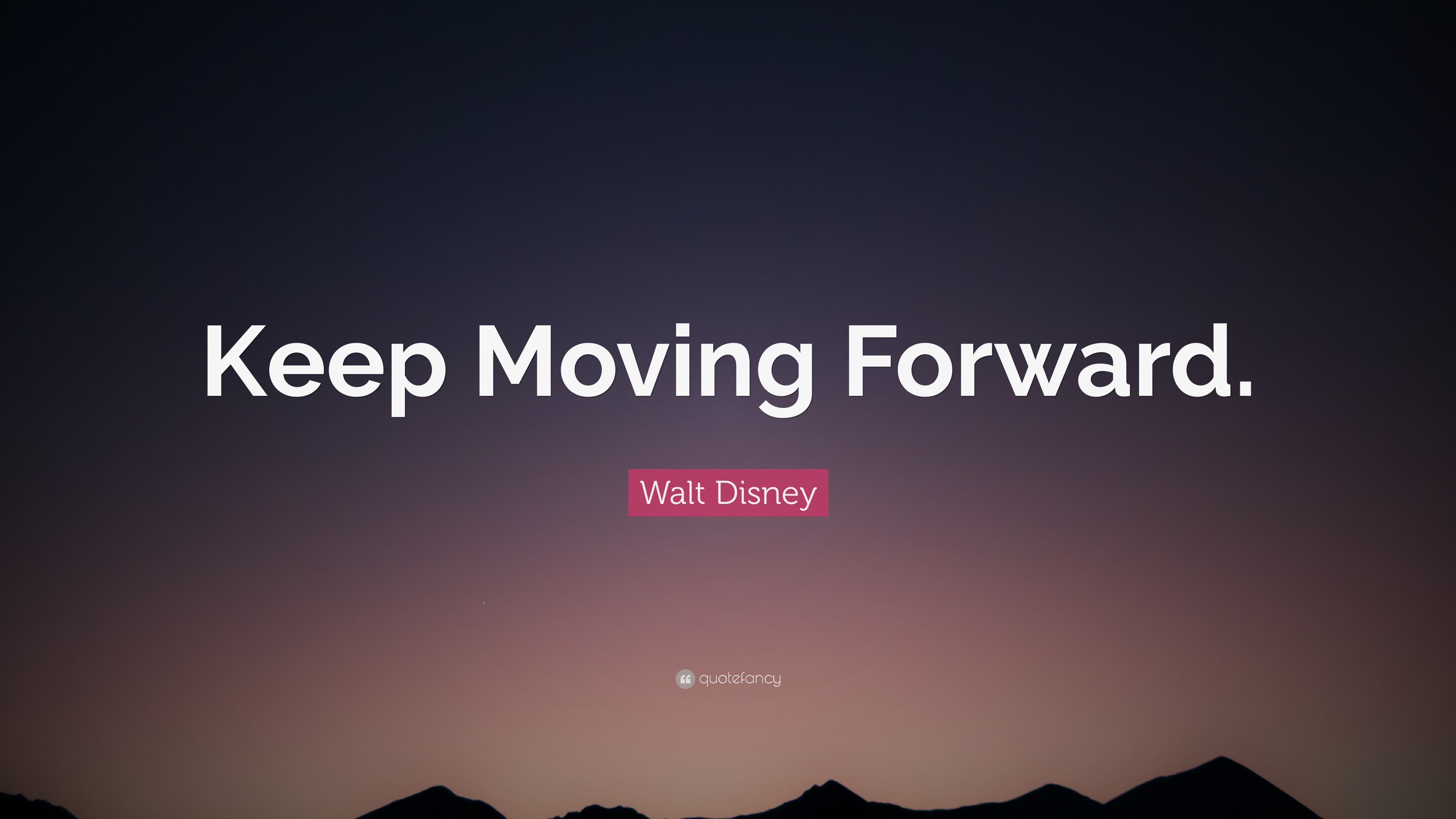 Keep Moving Forward.

Walt Disney

quotefancy